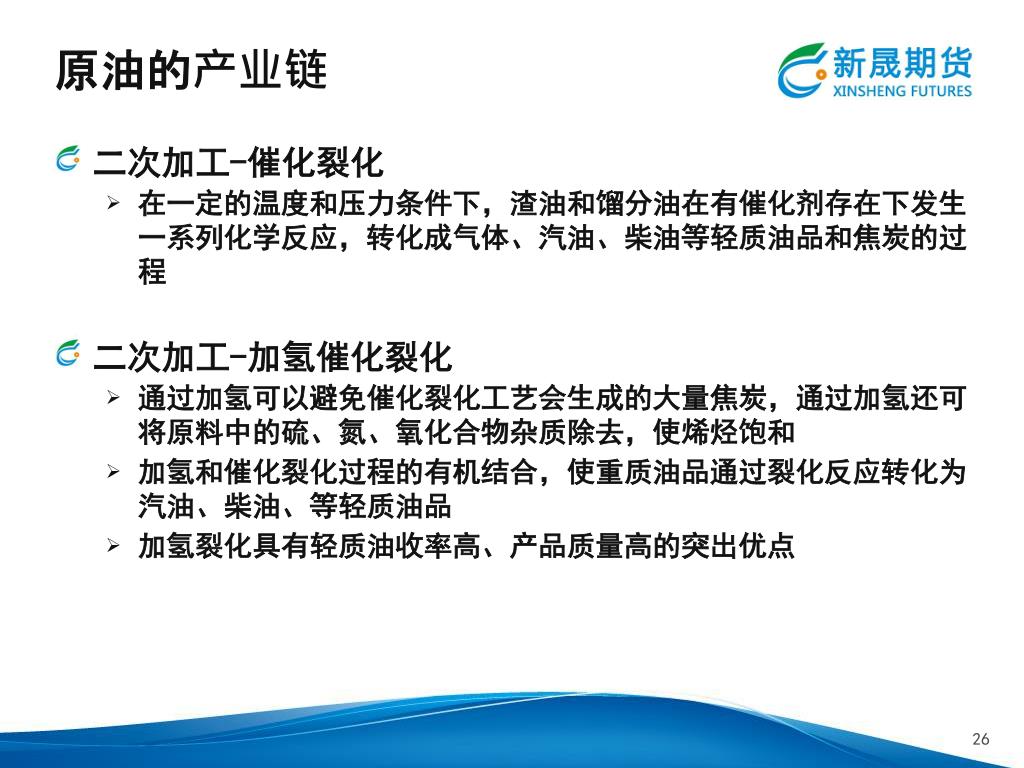 原油的产业链

新晟期货
XINSHENG FUTURES

二次加工-催化裂化

➢ 在一定的温度和压力条件下，渣油和馏分油在有催化剂存在下发生一系列化学反应，转化成气体、汽油、柴油等轻质油品和焦炭的过程

二次加工-加氢催化裂化

➢ 通过加氢可以避免催化裂化工艺会生成的大量焦炭，通过加氢还可将原料中的硫、氮、氧化合物杂质除去，使烯烃饱和

➢ 加氢和催化裂化过程的有机结合，使重质油品通过裂化反应转化为汽油、柴油、等轻质油品

➢ 加氢裂化具有轻质油收率高、产品质量高的突出优点

26